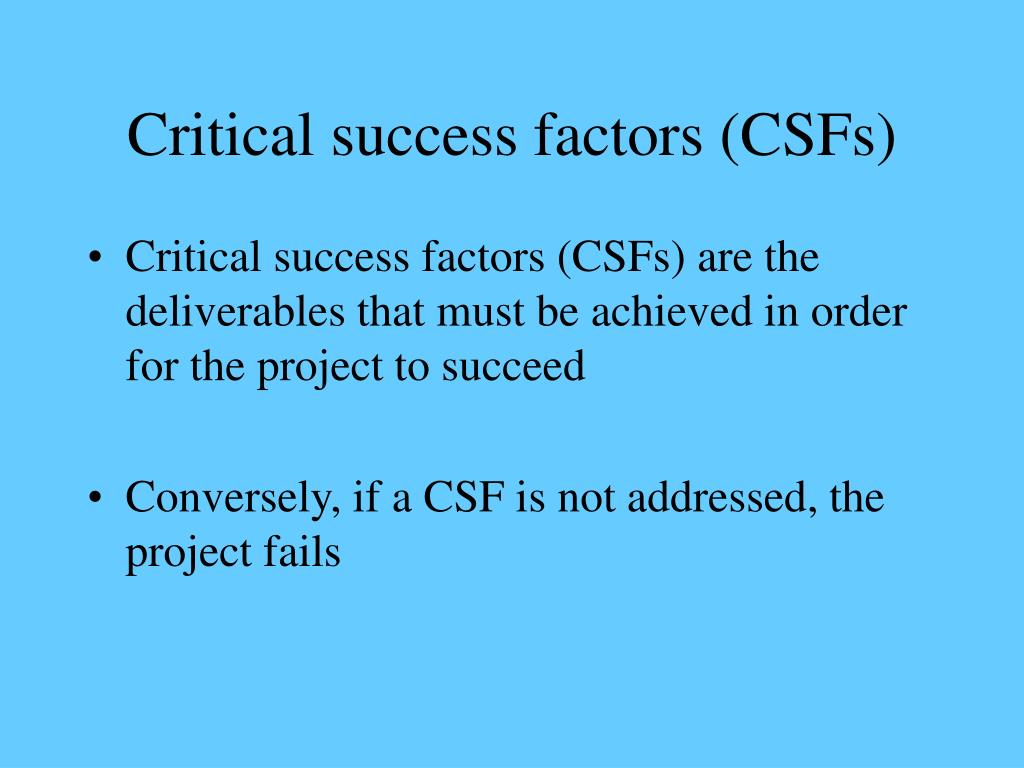 Critical success factors (CSFs)

• Critical success factors (CSFs) are the deliverables that must be achieved in order for the project to succeed

• Conversely, if a CSF is not addressed, the project fails